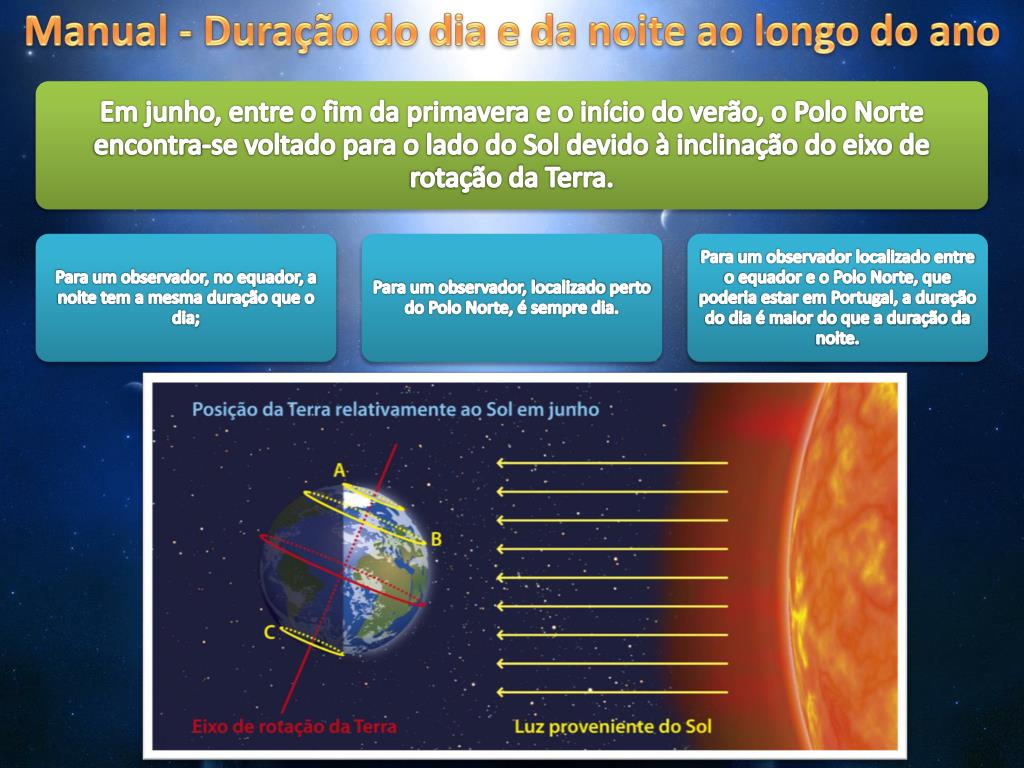 Manual - Duração do dia e da noite ao longo do ano

Em junho, entre o fim da primavera e o início do verão, o Polo Norte encontra-se voltado para o lado do Sol devido à inclinação do eixo de rotação da Terra.

Para um observador, no equador, a noite tem a mesma duração que o dia;

Para um observador, localizado perto do Polo Norte, é sempre dia.

Para um observador localizado entre o equador e o Polo Norte, que poderia estar em Portugal, a duração do dia é maior do que a duração da noite.

Posição da Terra relativamente ao Sol em junho

A

B

C

Eixo de rotação da Terra

Luz proveniente do Sol